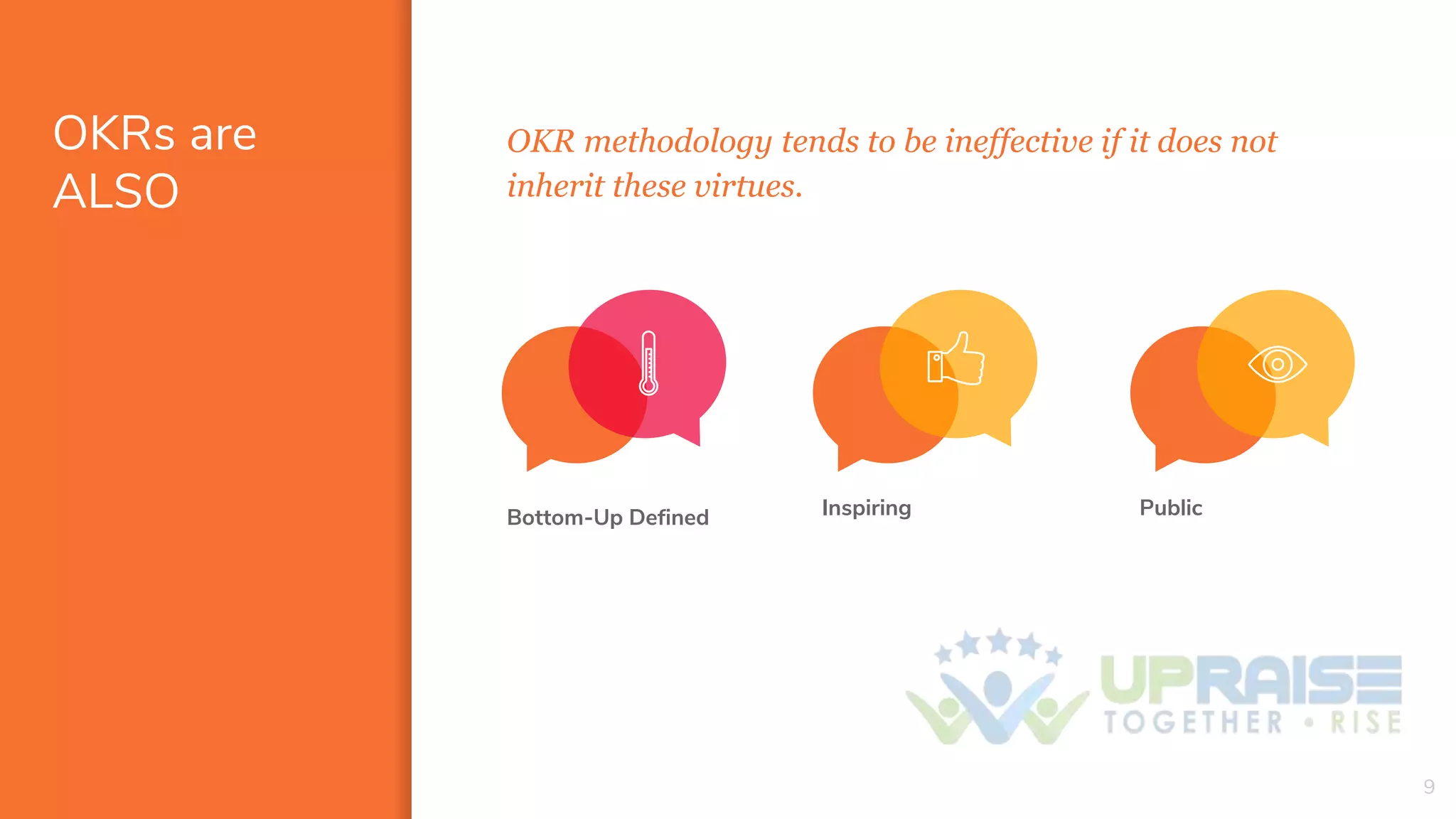 OKRs are ALSO

OKR methodology tends to be ineffective if it does not inherit these virtues.

Bottom-Up Defined

Inspiring

Public

UPRAISE
TOGETHER • RISE

9